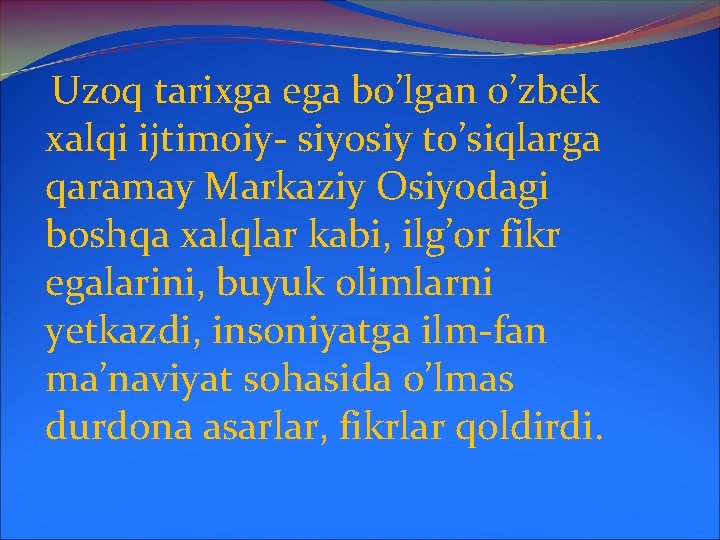 Uzoq tarixga ega bo’lgan o’zbek xalqi ijtimoiy- siyosiy to’siqlarga qaramay Markaziy Osiyodagi boshqa xalqlar kabi, ilg’or fikr egalarini, buyuk olimlarni yetkazdi, insoniyatga ilm-fan ma’naviyat sohasida o’lmas durdona asarlar, fikrlar qoldirdi.